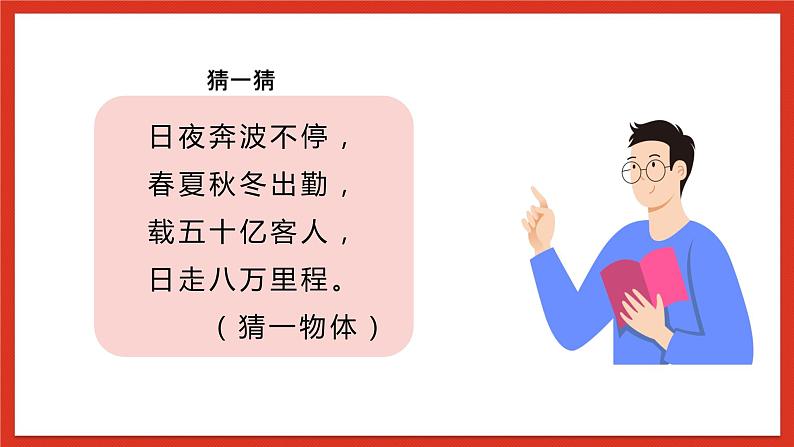 猜一猜

日夜奔波不停，
春夏秋冬出勤，
载五十亿客人，
日走八万里程。
（猜一物体）